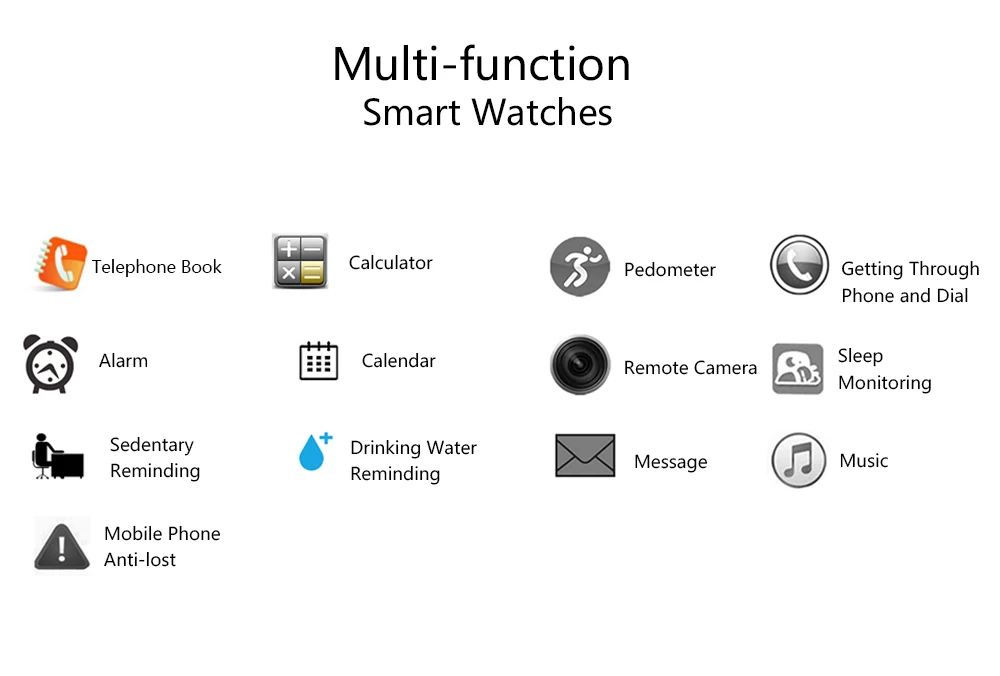 Multi-function
Smart Watches

Telephone Book

Calculator

Pedometer

Getting Through Phone and Dial

Alarm

Calendar

Remote Camera

Sleep Monitoring

Sedentary Reminding

Drinking Water Reminding

Message

Music

Mobile Phone Anti-lost